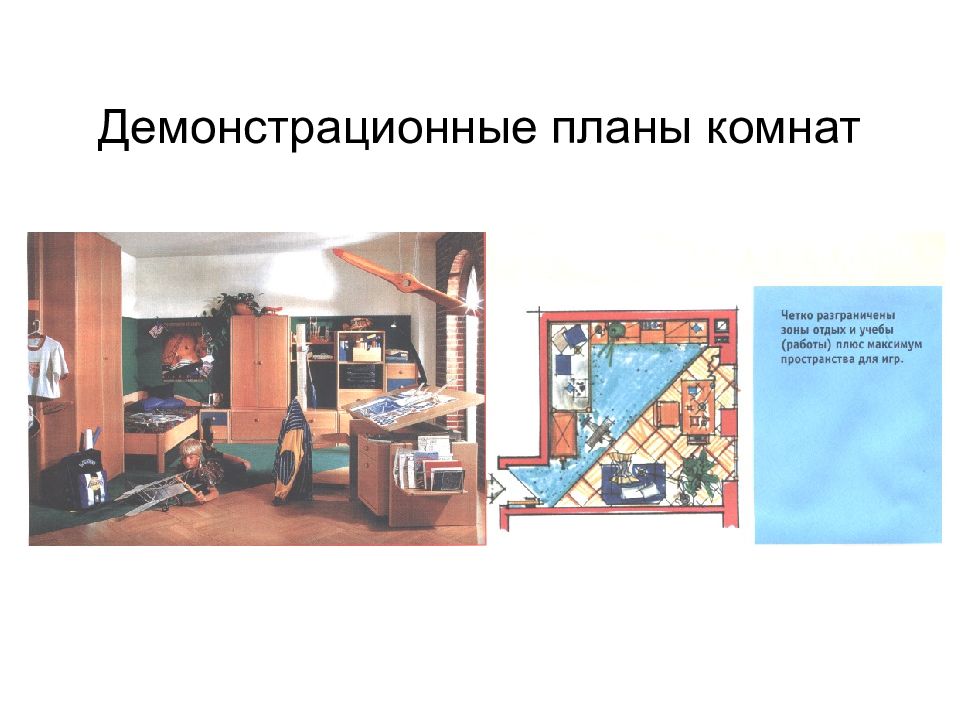 Демонстрационные планы комнат

Четко разграничены зоны отдых и учебы (работы) плюс максимум пространства для игр.